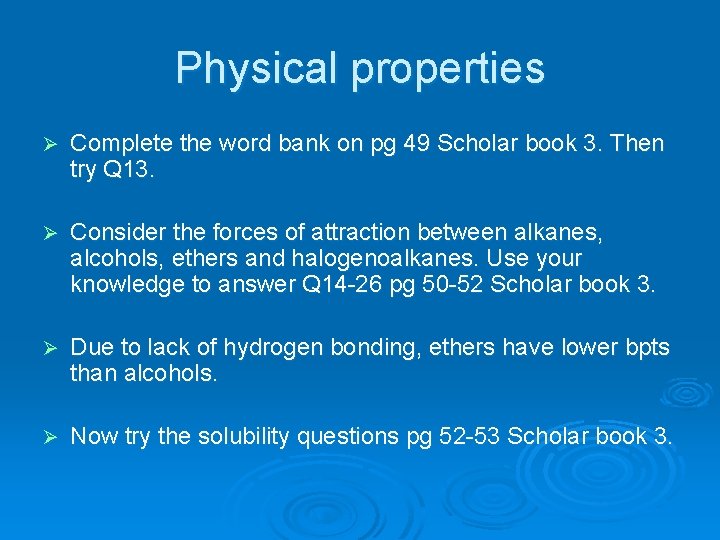 Physical properties

➢ Complete the word bank on pg 49 Scholar book 3. Then try Q13.

➢ Consider the forces of attraction between alkanes, alcohols, ethers and halogenoalkanes. Use your knowledge to answer Q14-26 pg 50-52 Scholar book 3.

➢ Due to lack of hydrogen bonding, ethers have lower bpts than alcohols.

➢ Now try the solubility questions pg 52-53 Scholar book 3.